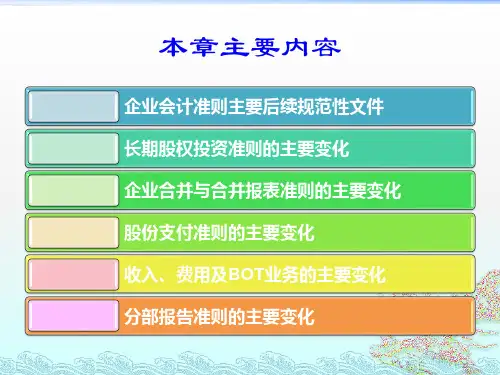 本章主要内容

企业会计准则主要后续规范性文件

长期股权投资准则的主要变化

企业合并与合并报表准则的主要变化

股份支付准则的主要变化

收入、费用及BOT业务的主要变化

分部报告准则的主要变化